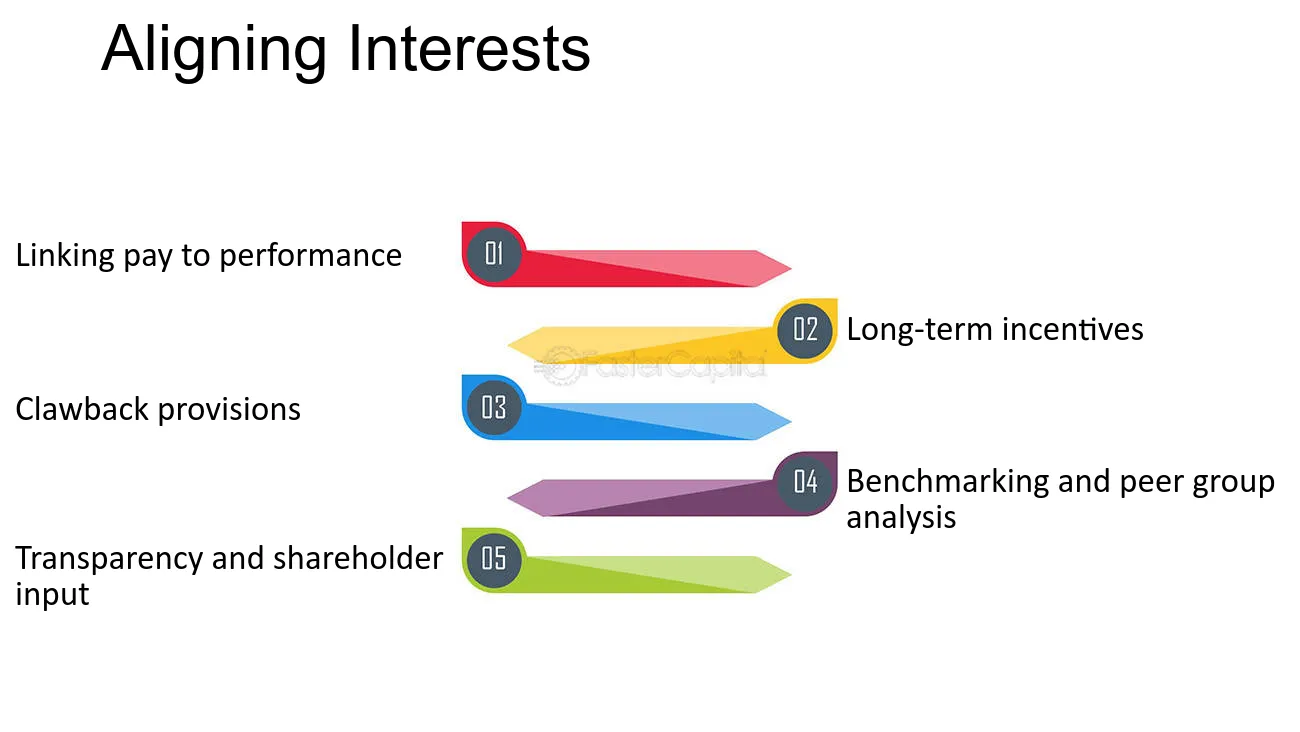 Aligning Interests

Linking pay to performance

01

02

Long-term incentives

Clawback provisions

03

04

Benchmarking and peer group analysis

Transparency and shareholder input

05

FasterCapital